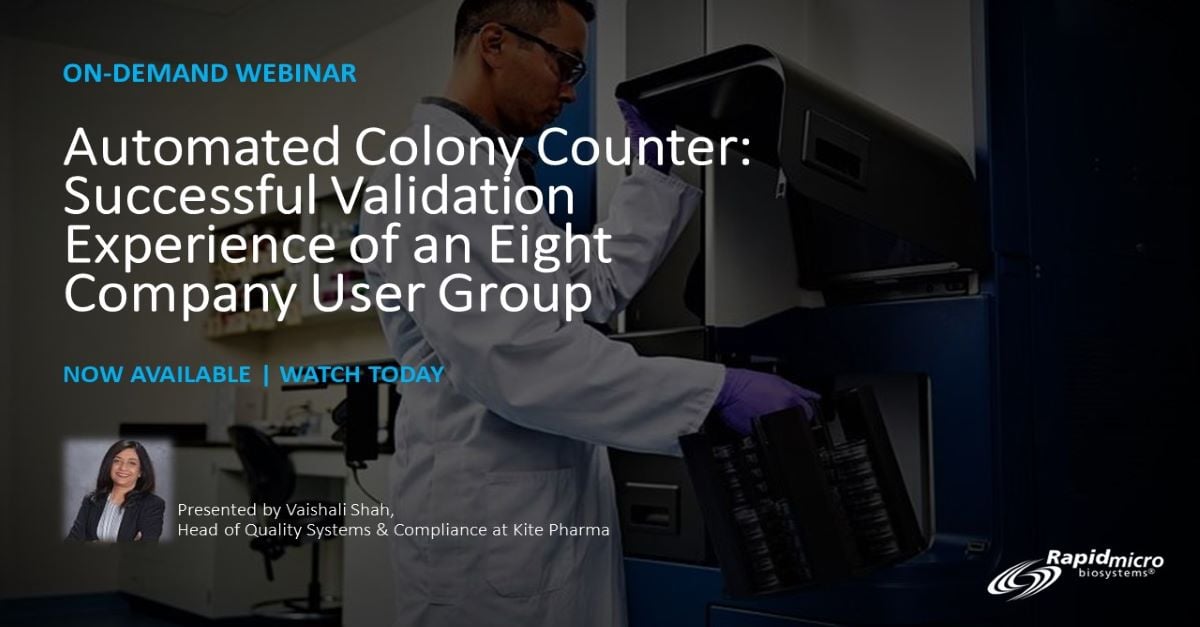 ON-DEMAND WEBINAR

Automated Colony Counter: Successful Validation Experience of an Eight Company User Group

NOW AVAILABLE | WATCH TODAY

Presented by Vaishali Shah, Head of Quality Systems & Compliance at Kite Pharma

Rapidmicro biosystems®